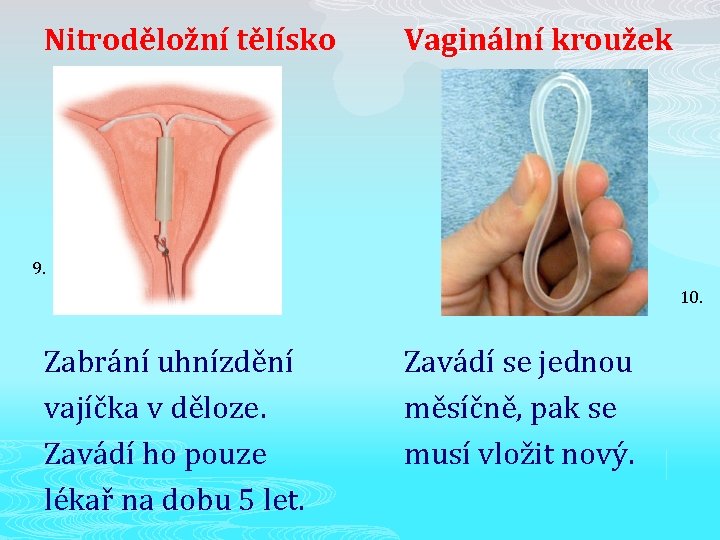 Nitroděložní tělísko

9.

Zabrání uhnízdění vajíčka v děloze. Zavádí ho pouze lékař na dobu 5 let.

Vaginální kroužek

10.

Zavádí se jednou měsíčně, pak se musí vložit nový.